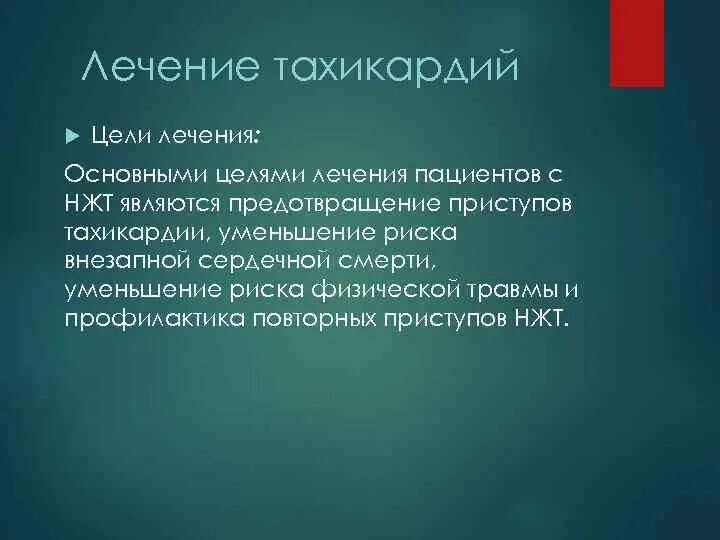 Лечение тахикардий

Цели лечения:

Основными целями лечения пациентов с НЖТ являются предотвращение приступов тахикардии, уменьшение риска внезапной сердечной смерти, уменьшение риска физической травмы и профилактика повторных приступов НЖТ.